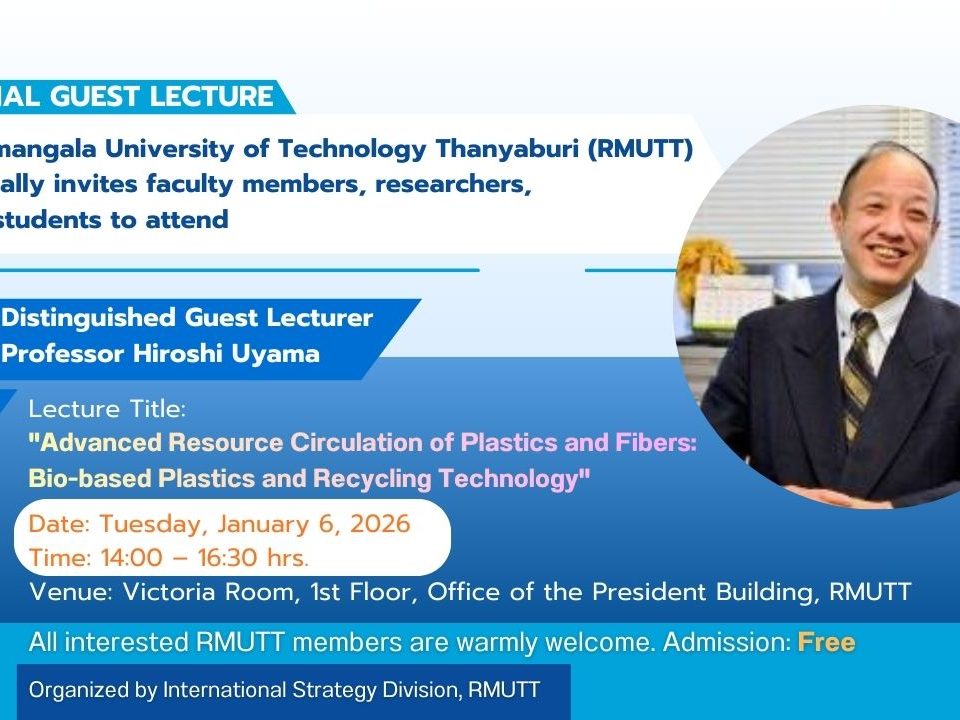 IAL GUEST LECTURE

mangala University of Technology Thanyaburi (RMUTT) ally invites faculty members, researchers, students to attend

Distinguished Guest Lecturer
Professor Hiroshi Uyama

Lecture Title:
"Advanced Resource Circulation of Plastics and Fibers: Bio-based Plastics and Recycling Technology"

Date: Tuesday, January 6, 2026
Time: 14:00 – 16:30 hrs.
Venue: Victoria Room, 1st Floor, Office of the President Building, RMUTT

All interested RMUTT members are warmly welcome. Admission: Free

Organized by International Strategy Division, RMUTT